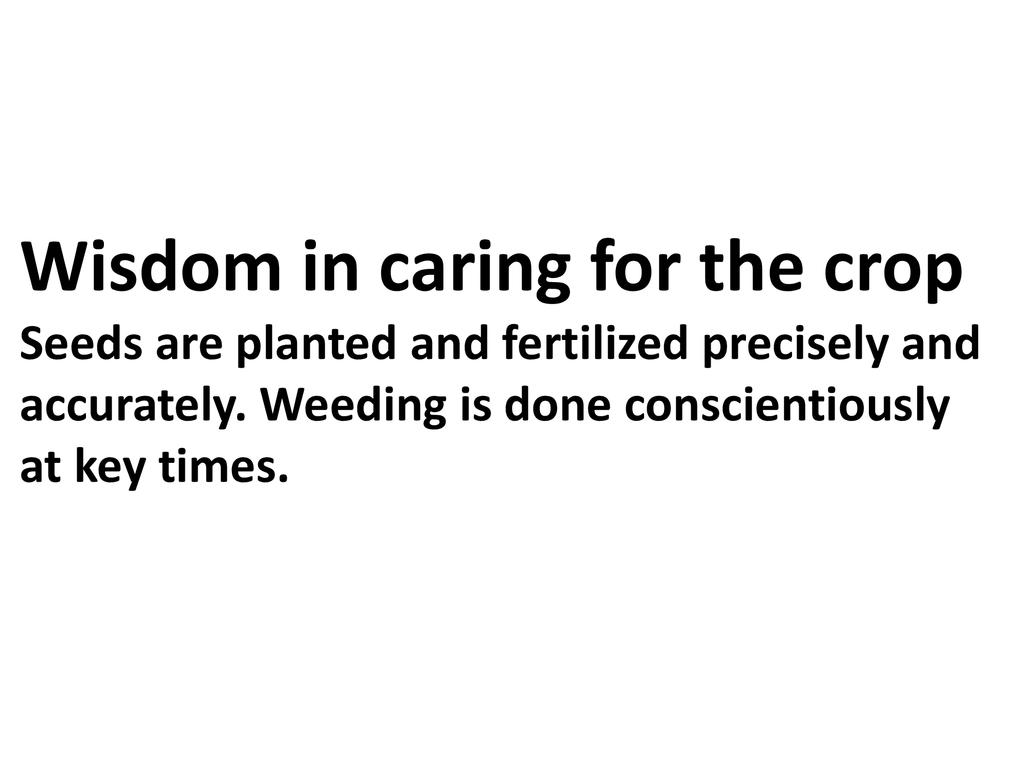 Wisdom in caring for the crop
Seeds are planted and fertilized precisely and accurately. Weeding is done conscientiously at key times.